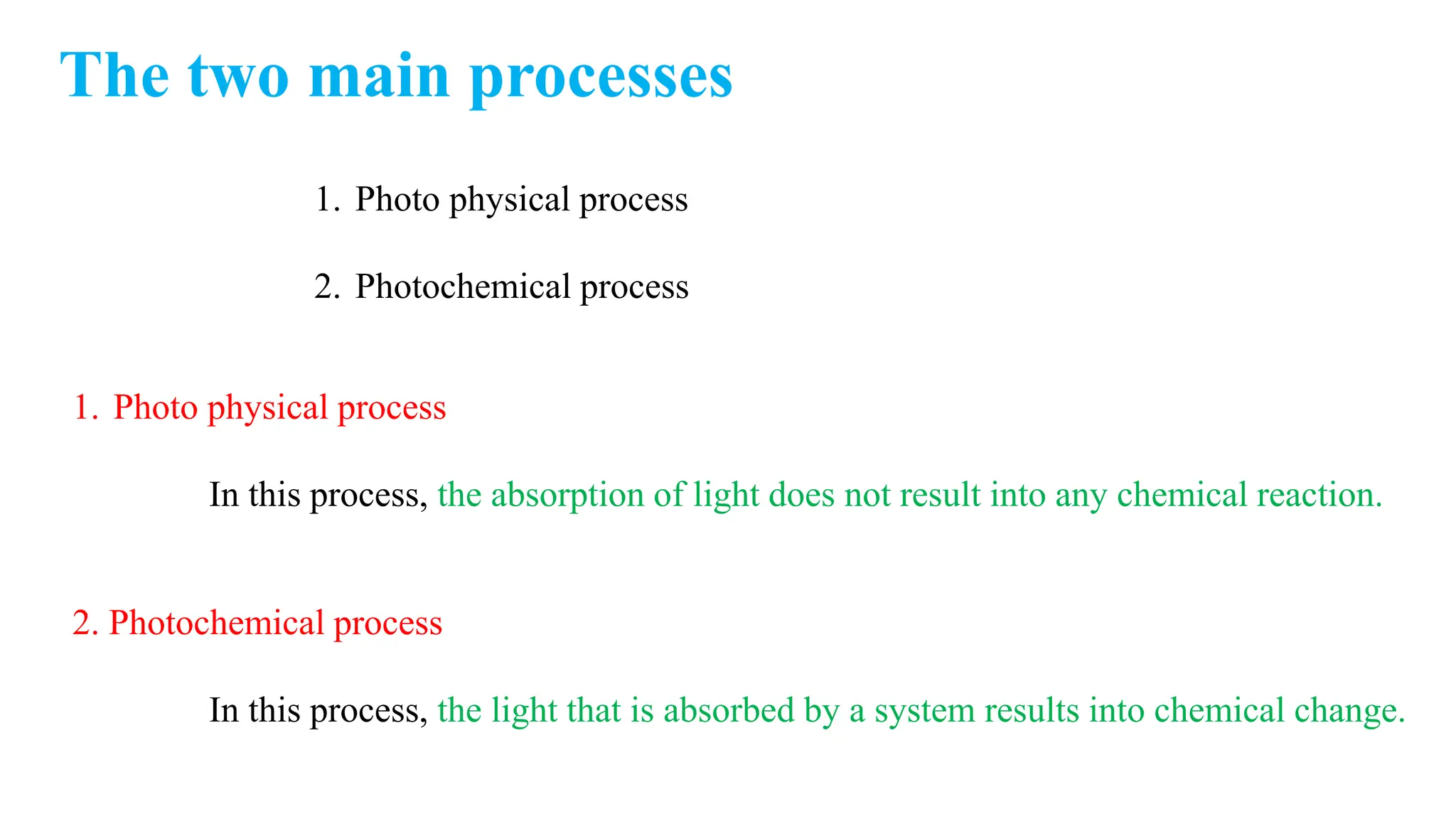 The two main processes

1. Photo physical process

2. Photochemical process

1. Photo physical process

In this process, the absorption of light does not result into any chemical reaction.

2. Photochemical process

In this process, the light that is absorbed by a system results into chemical change.